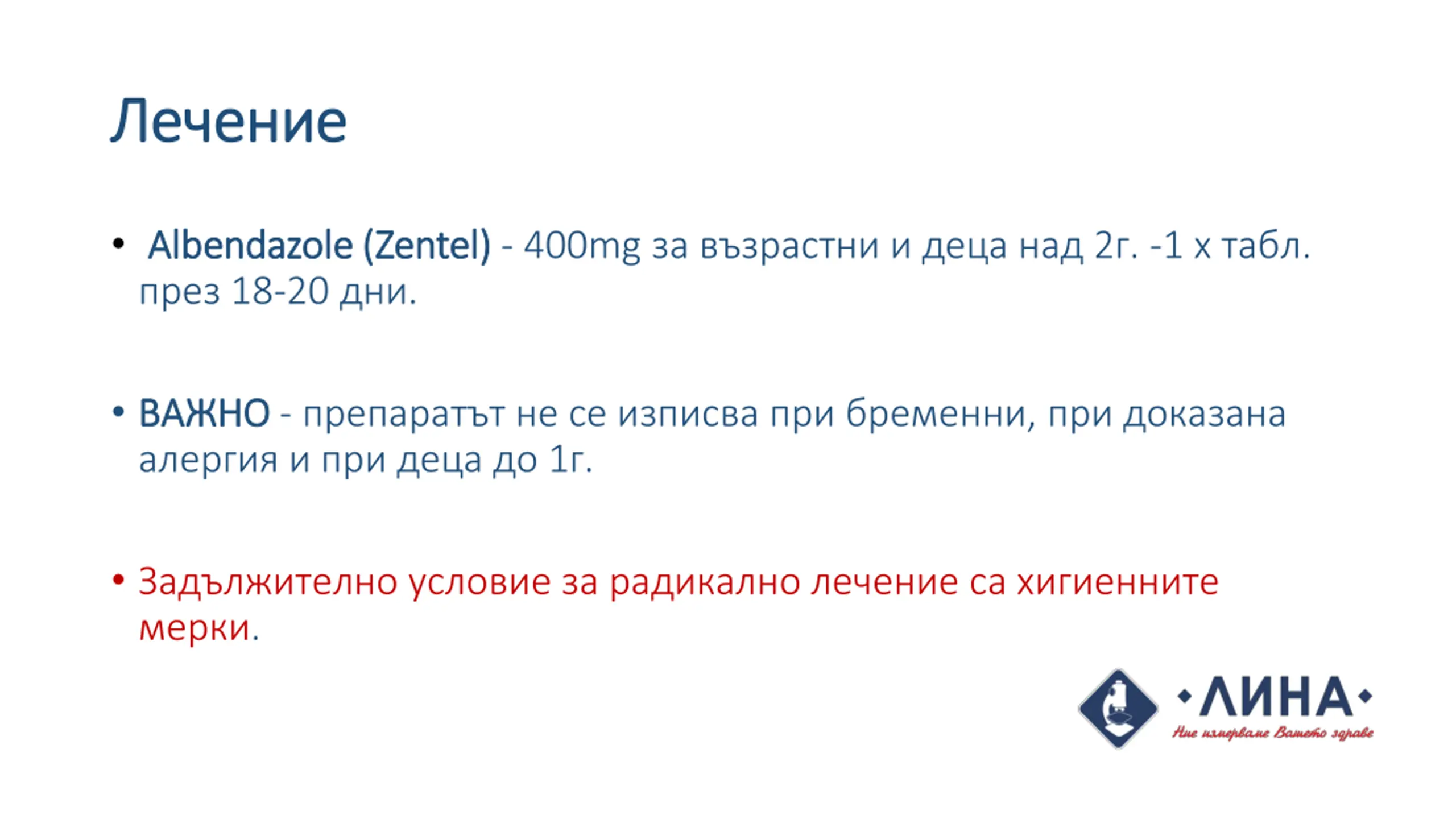 Лечение

• Albendazole (Zentel) - 400mg за възрастни и деца над 2г. -1 х табл. през 18-20 дни.

• ВАЖНО - препаратът не се изписва при бременни, при доказана алергия и при деца до 1г.

• Задължително условие за радикално лечение са хигиенните мерки.

ЛИНА
Ние измерваме Вашето здраве